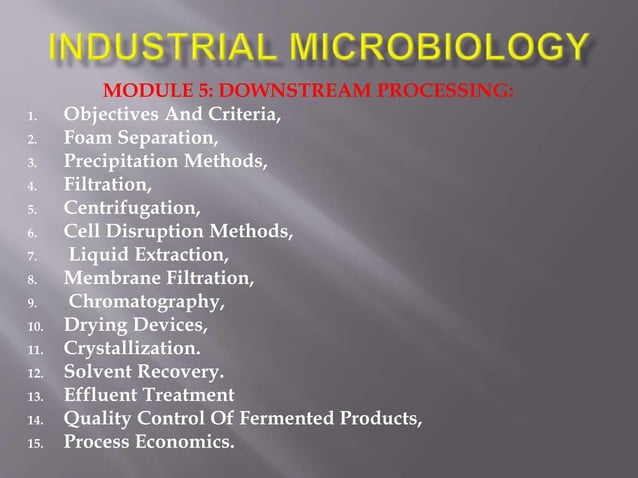 INDUSTRIAL MICROBIOLOGY

MODULE 5: DOWNSTREAM PROCESSING:

1. Objectives And Criteria,
2. Foam Separation,
3. Precipitation Methods,
4. Filtration,
5. Centrifugation,
6. Cell Disruption Methods,
7. Liquid Extraction,
8. Membrane Filtration,
9. Chromatography,
10. Drying Devices,
11. Crystallization.
12. Solvent Recovery.
13. Effluent Treatment
14. Quality Control Of Fermented Products,
15. Process Economics.